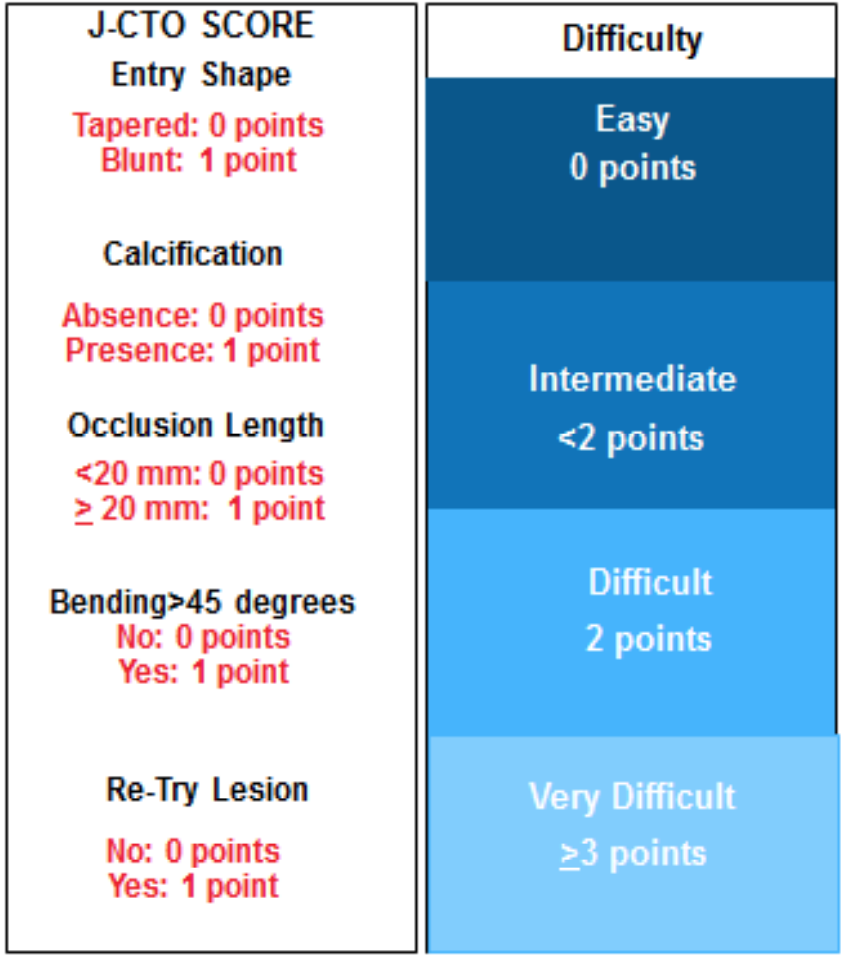 J-CTO SCORE
Entry Shape
Tapered: 0 points
Blunt: 1 point

Calcification
Absence: 0 points
Presence: 1 point

Occlusion Length
<20 mm: 0 points
$\geq$ 20 mm: 1 point

Bending>45 degrees
No: 0 points
Yes: 1 point

Re-Try Lesion
No: 0 points
Yes: 1 point

Difficulty

Easy
0 points

Intermediate
<2 points

Difficult
2 points

Very Difficult
$\geq$3 points